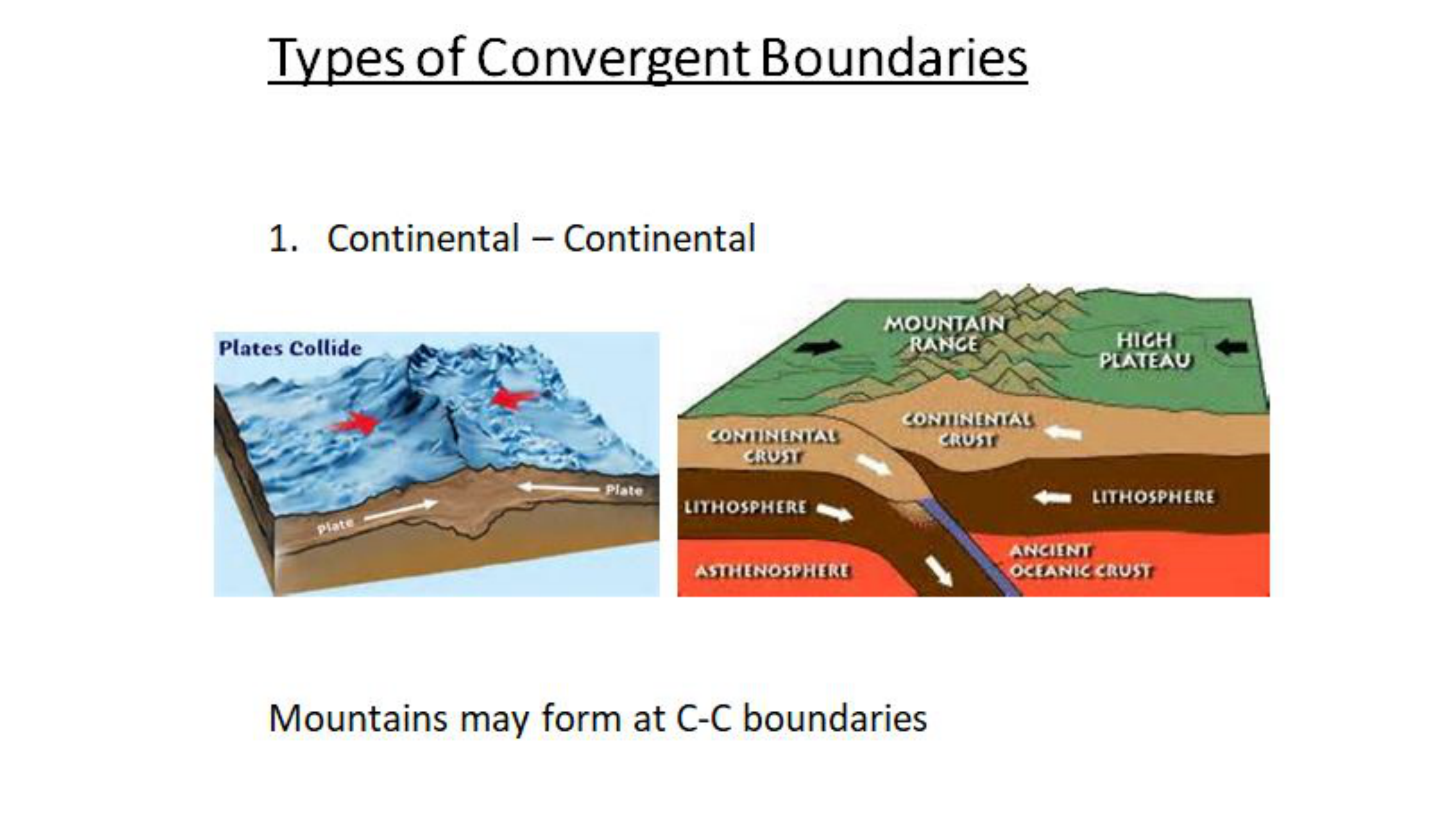 Types of Convergent Boundaries

1. Continental – Continental

Plates Collide

Plate

Plate

MOUNTAIN RANGE

HIGH PLATEAU

CONTINENTAL CRUST

CONTINENTAL CRUST

LITHOSPHERE

LITHOSPHERE

ASTHENOSPHERE

ANCIENT OCEANIC CRUST

Mountains may form at C-C boundaries